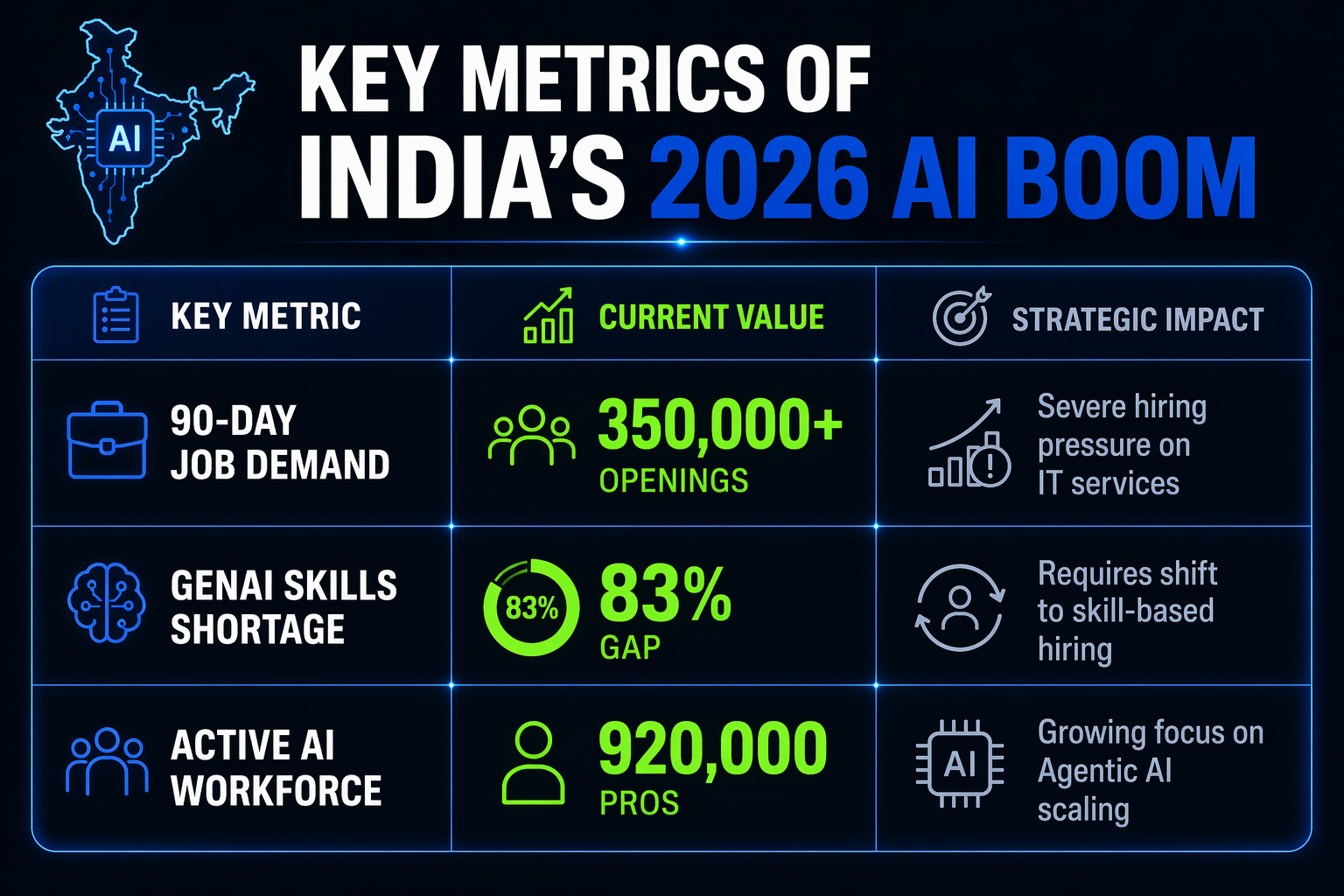 AI

KEY METRICS OF INDIA'S 2026 AI BOOM

| KEY METRIC | CURRENT VALUE | STRATEGIC IMPACT |
|---|---|---|
| 90-DAY JOB DEMAND | 350,000+ OPENINGS | Severe hiring pressure on IT services |
| GENAI SKILLS SHORTAGE | 83% 83% GAP | Requires shift to skill-based hiring |
| ACTIVE AI WORKFORCE | 920,000 PROS | AI Growing focus on Agentic AI scaling |